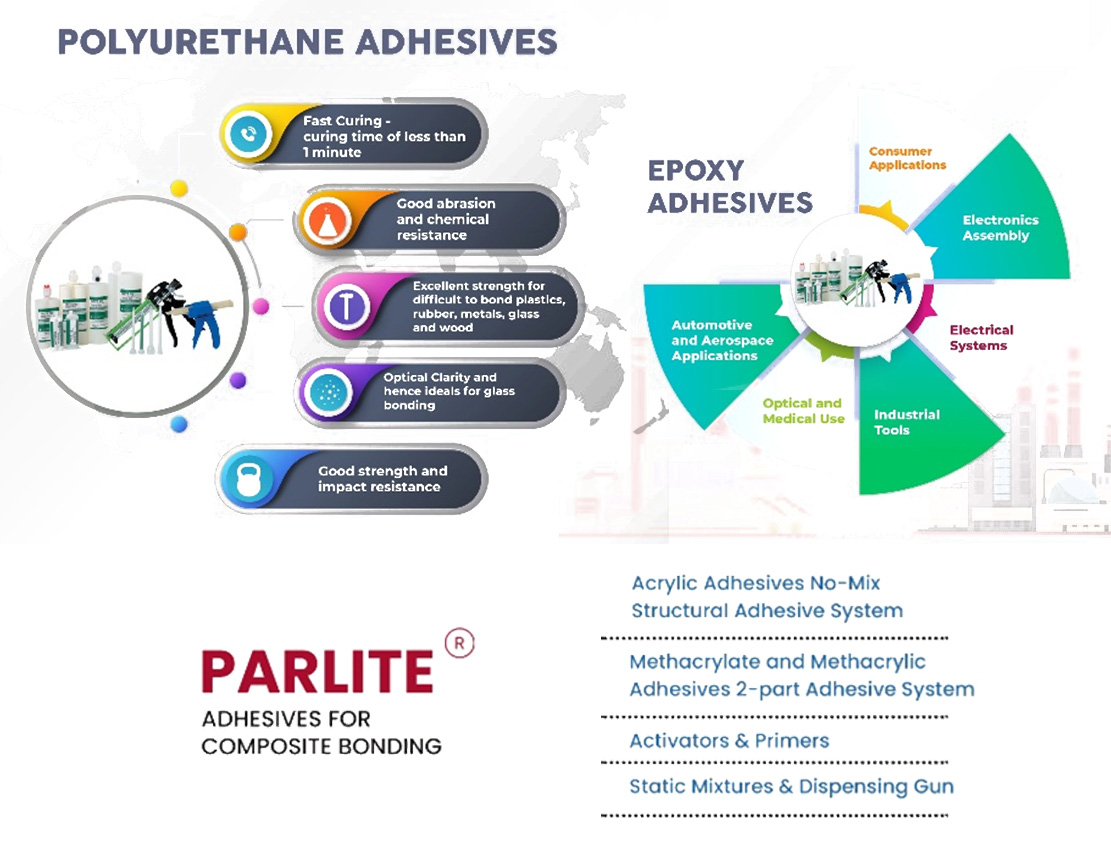 POLYURETHANE ADHESIVES

Fast Curing - curing time of less than 1 minute

Good abrasion and chemical resistance

Excellent strength for difficult to bond plastics, rubber, metals, glass and wood

Optical Clarity and hence ideals for glass bonding

Good strength and impact resistance

EPOXY ADHESIVES

Consumer Applications

Electronics Assembly

Electrical Systems

Industrial Tools

Optical and Medical Use

Automotive and Aerospace Applications

PARLITE ®
ADHESIVES FOR COMPOSITE BONDING

Acrylic Adhesives No-Mix Structural Adhesive System

Methacrylate and Methacrylic Adhesives 2-part Adhesive System

Activators & Primers

Static Mixtures & Dispensing Gun